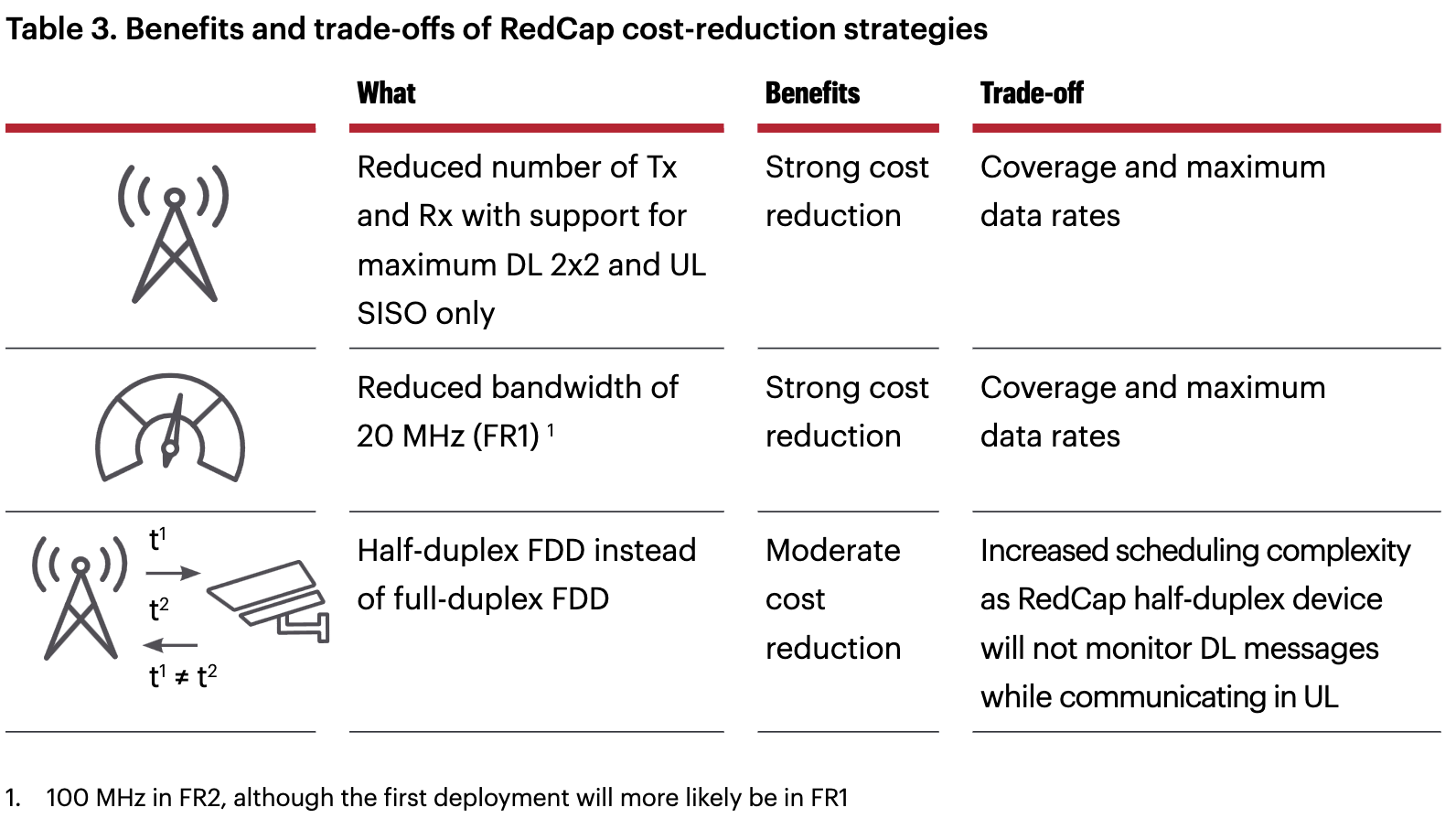 Table 3. Benefits and trade-offs of RedCap cost-reduction strategies

| | What | Benefits | Trade-off |
|---|---|---|---|
| | Reduced number of Tx and Rx with support for maximum DL 2x2 and UL SISO only | Strong cost reduction | Coverage and maximum data rates |
| | Reduced bandwidth of 20 MHz (FR1) $^1$ | Strong cost reduction | Coverage and maximum data rates |
| $t^1$ $t^2$ $t^1 \neq t^2$ | Half-duplex FDD instead of full-duplex FDD | Moderate cost reduction | Increased scheduling complexity as RedCap half-duplex device will not monitor DL messages while communicating in UL |

1. 100 MHz in FR2, although the first deployment will more likely be in FR1